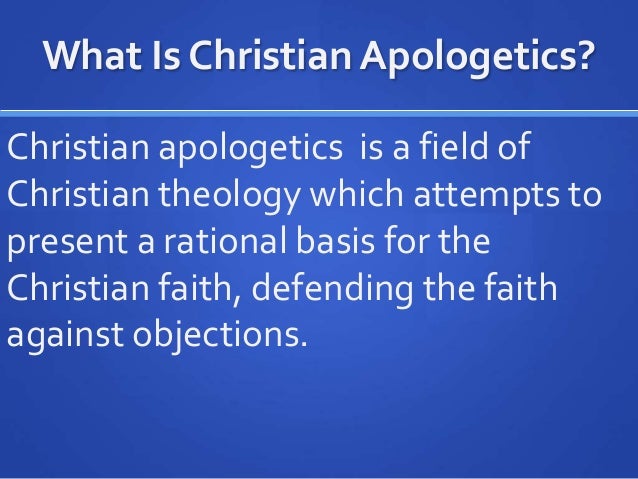 What Is Christian Apologetics?

Christian apologetics is a field of Christian theology which attempts to present a rational basis for the Christian faith, defending the faith against objections.